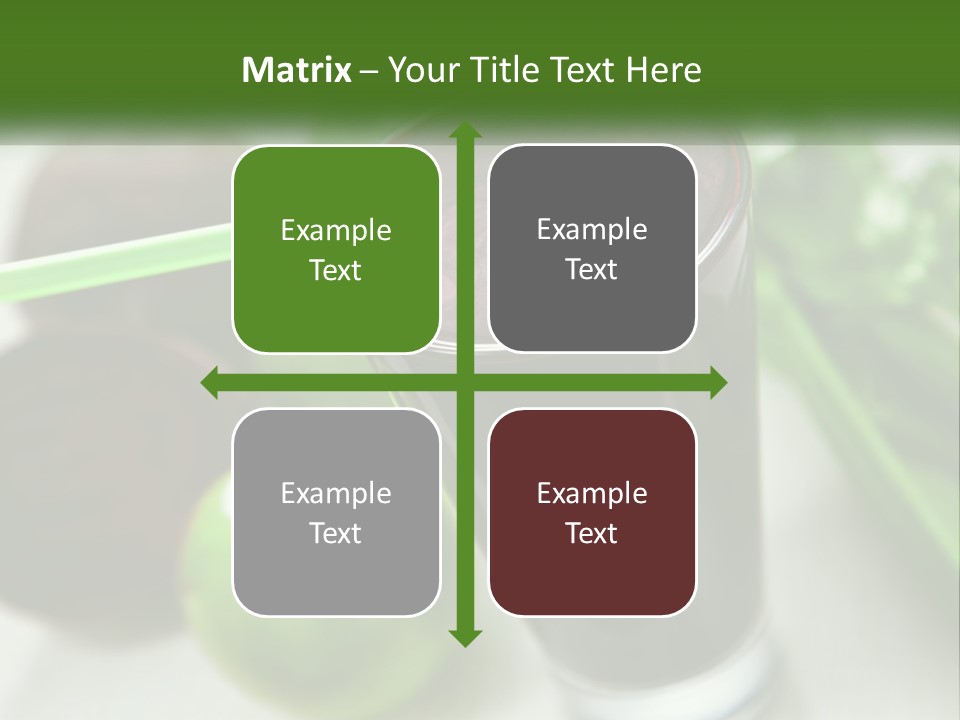 Matrix – Your Title Text Here

Example Text

Example Text

Example Text

Example Text